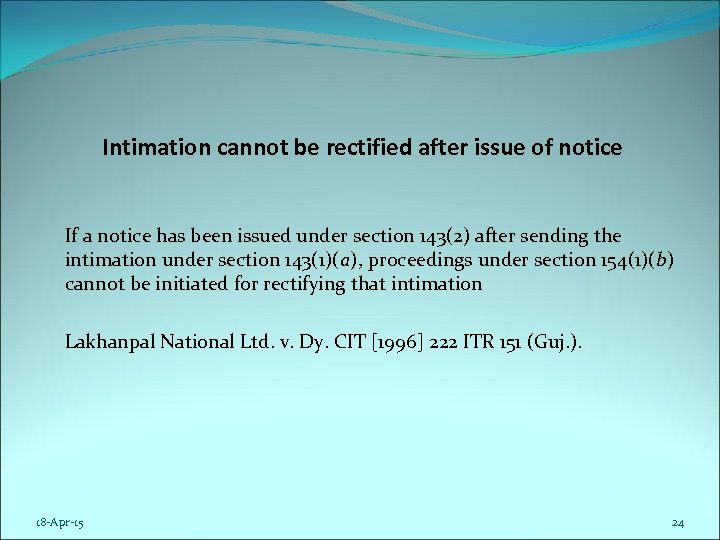 Intimation cannot be rectified after issue of notice

If a notice has been issued under section 143(2) after sending the intimation under section 143(1)(a), proceedings under section 154(1)(b) cannot be initiated for rectifying that intimation

Lakhanpal National Ltd. v. Dy. CIT [1996] 222 ITR 151 (Guj.).

18-Apr-15

24